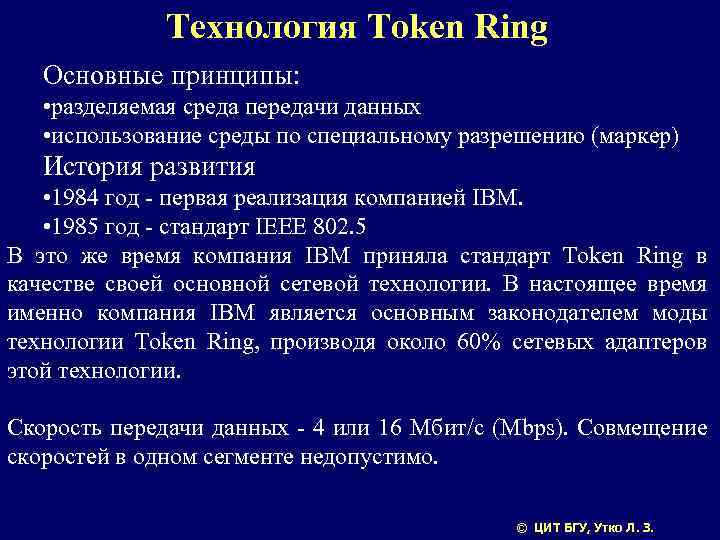 Технология Token Ring

Основные принципы:
•разделяемая среда передачи данных
•использование среды по специальному разрешению (маркер)
История развития
•1984 год - первая реализация компанией IBM.
•1985 год - стандарт IEEE 802.5
В это же время компания IBM приняла стандарт Token Ring в качестве своей основной сетевой технологии. В настоящее время именно компания IBM является основным законодателем моды технологии Token Ring, производя около 60% сетевых адаптеров этой технологии.

Скорость передачи данных - 4 или 16 Мбит/с (Mbps). Совмещение скоростей в одном сегменте недопустимо.

© ЦИТ БГУ, Утко Л. З.